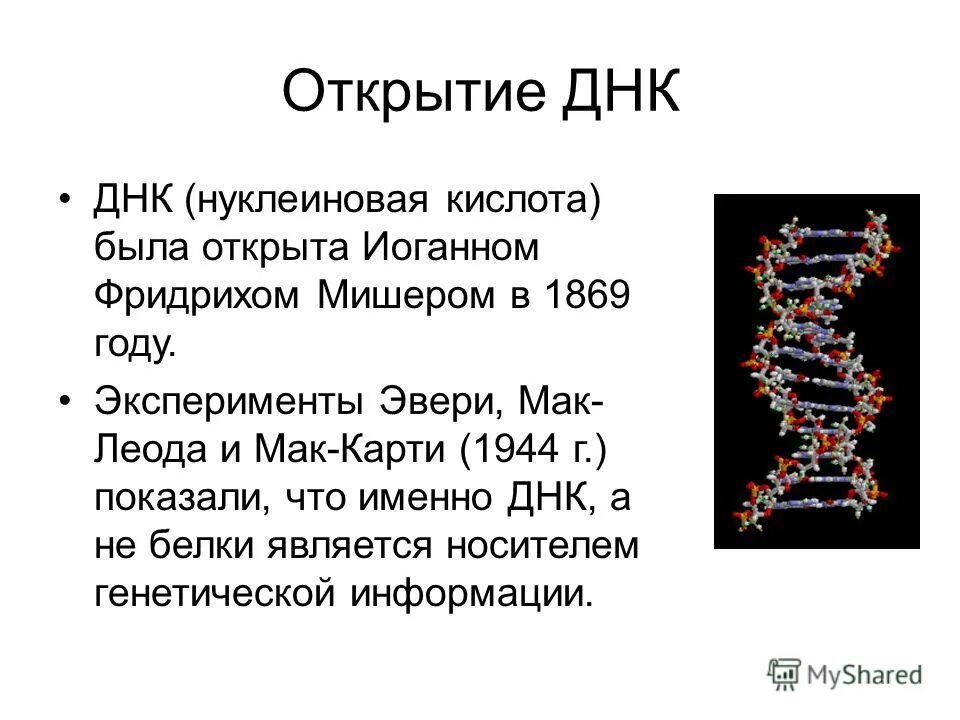 Открытие ДНК

• ДНК (нуклеиновая кислота) была открыта Иоганном Фридрихом Мишером в 1869 году.

• Эксперименты Эвери, Мак-Леода и Мак-Карти (1944 г.) показали, что именно ДНК, а не белки является носителем генетической информации.

MyShared